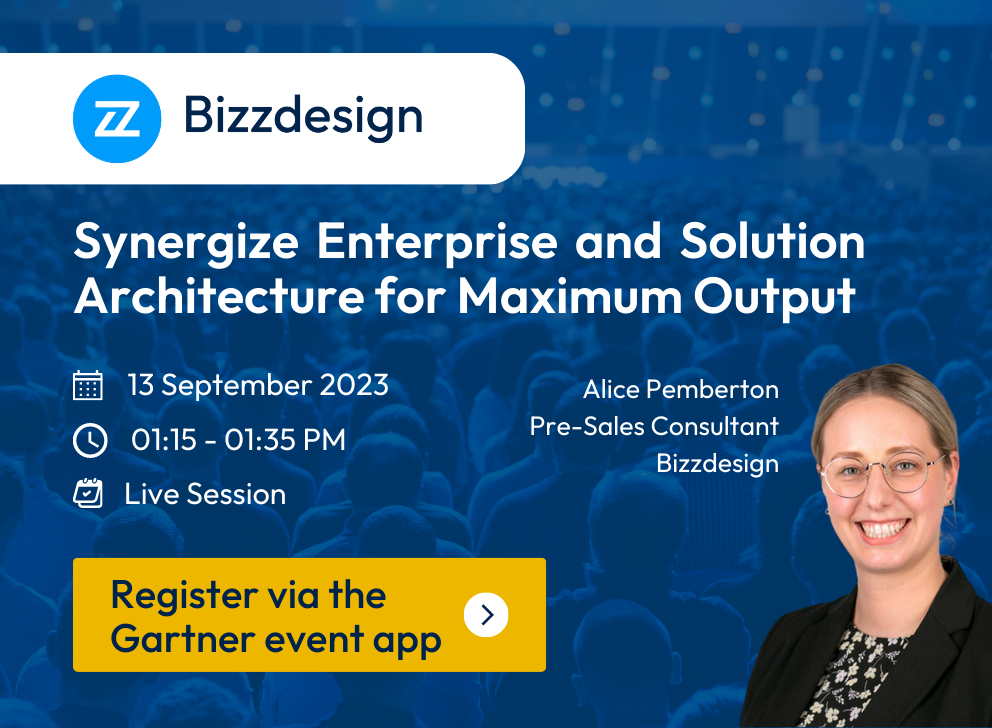 Bizzdesign

Synergize Enterprise and Solution Architecture for Maximum Output

13 September 2023

01:15 - 01:35 PM

Live Session

Alice Pemberton
Pre-Sales Consultant
Bizzdesign

Register via the Gartner event app